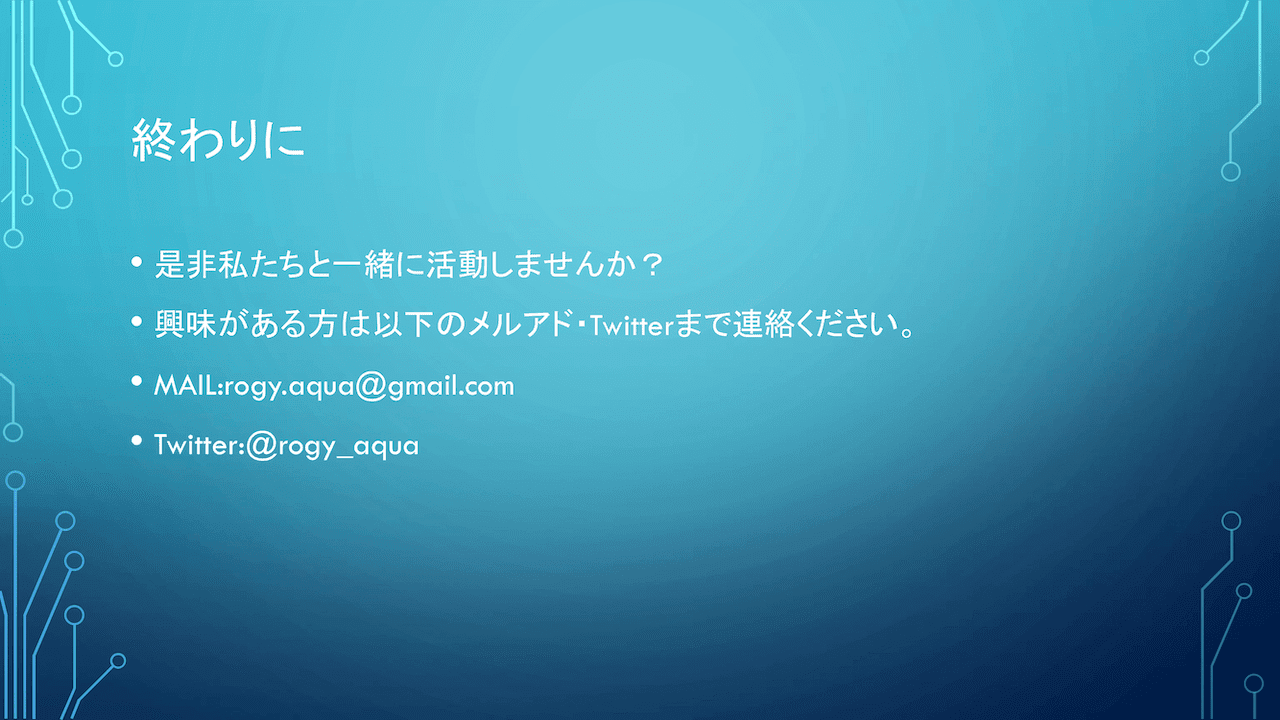 終わりに

• 是非私たちと一緒に活動しませんか？

• 興味がある方は以下のメルアド・Twitterまで連絡ください。

• MAIL:rogy.aqua@gmail.com

• Twitter:@rogy_aqua